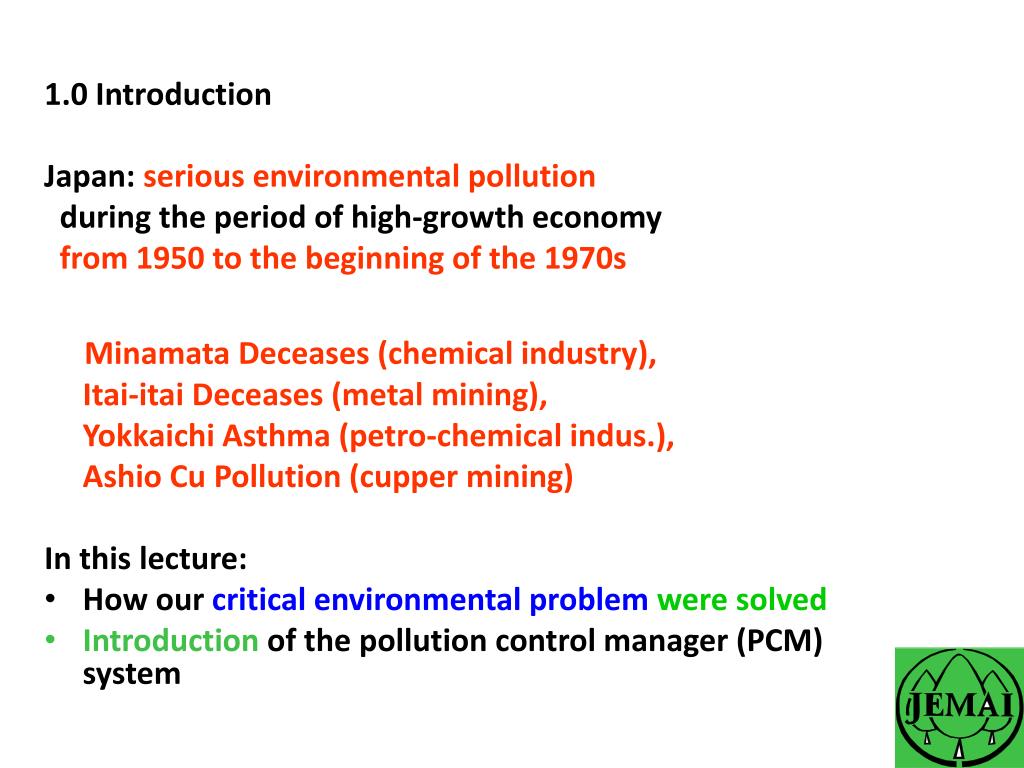 1.0 Introduction

Japan: serious environmental pollution during the period of high-growth economy from 1950 to the beginning of the 1970s

Minamata Deceases (chemical industry),
Itai-itai Deceases (metal mining),
Yokkaichi Asthma (petro-chemical indus.),
Ashio Cu Pollution (cupper mining)

In this lecture:
• How our critical environmental problem were solved
• Introduction of the pollution control manager (PCM) system

JEMAI